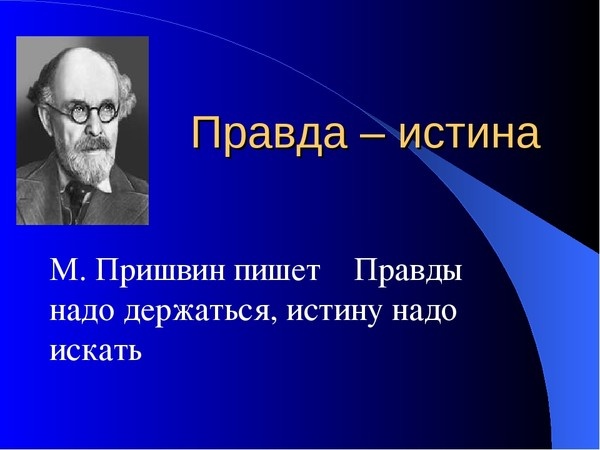 Правда – истина

М. Пришвин пишет Правды надо держаться, истину надо искать